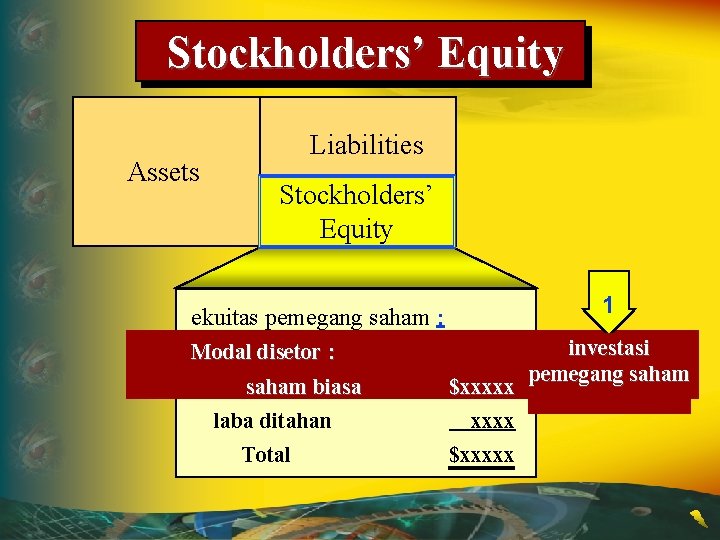 Stockholders' Equity

Assets

Liabilities

Stockholders' Equity

ekuitas pemegang saham :

Modal disetor :

saham biasa $xxxxx

laba ditahan xxxx

Total $xxxxx

1

investasi pemegang saham